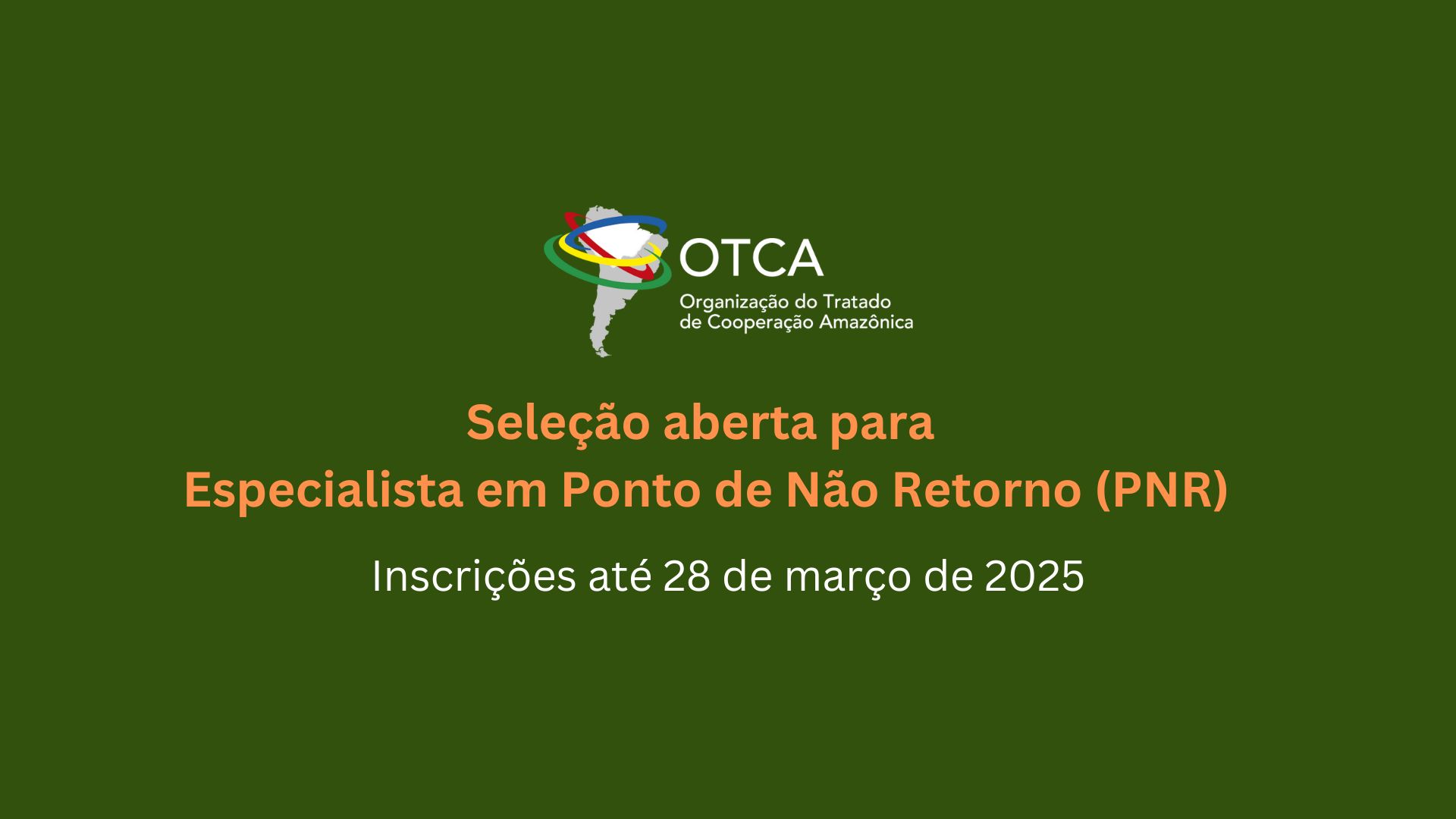 OTCA
Organização do Tratado de Cooperação Amazônica

Seleção aberta para
Especialista em Ponto de Não Retorno (PNR)

Inscrições até 28 de março de 2025